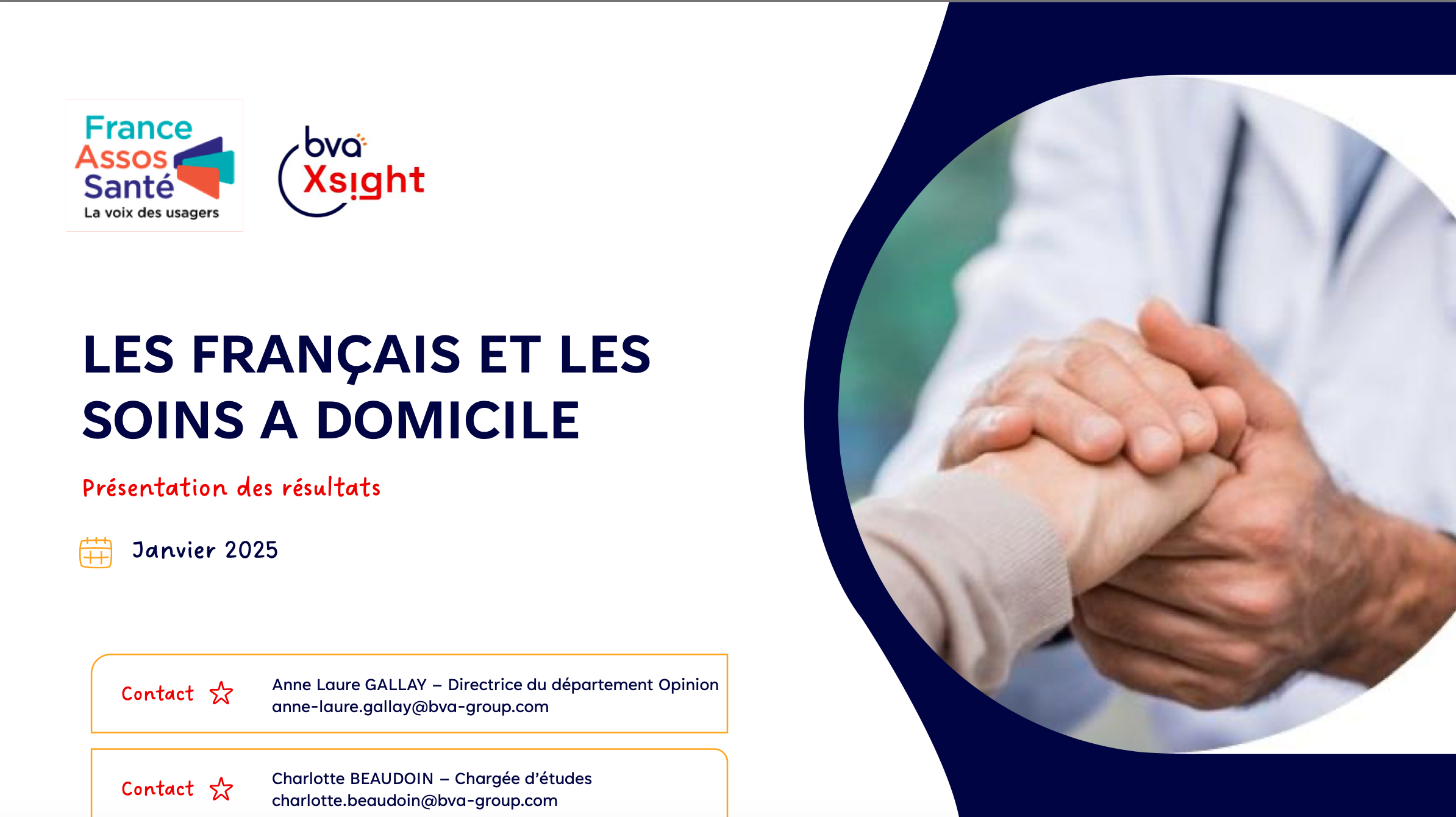 France Assos Santé
La voix des usagers

bva Xsight

LES FRANÇAIS ET LES SOINS A DOMICILE

Présentation des résultats

Janvier 2025

Contact

Anne Laure GALLAY – Directrice du département Opinion
anne-laure.gallay@bva-group.com

Contact

Charlotte BEAUDOIN – Chargée d'études
charlotte.beaudoin@bva-group.com